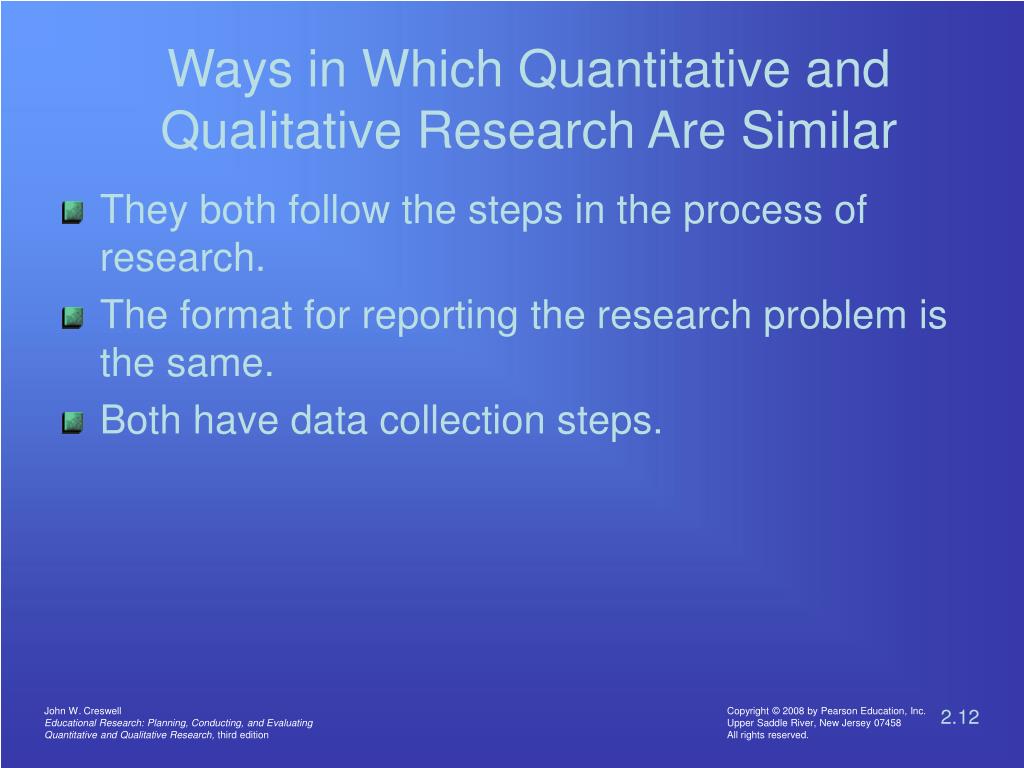 Ways in Which Quantitative and Qualitative Research Are Similar

They both follow the steps in the process of research.

The format for reporting the research problem is the same.

Both have data collection steps.

John W. Creswell
Educational Research: Planning, Conducting, and Evaluating Quantitative and Qualitative Research, third edition

Copyright © 2008 by Pearson Education, Inc.
Upper Saddle River, New Jersey 07458
All rights reserved.

2.12